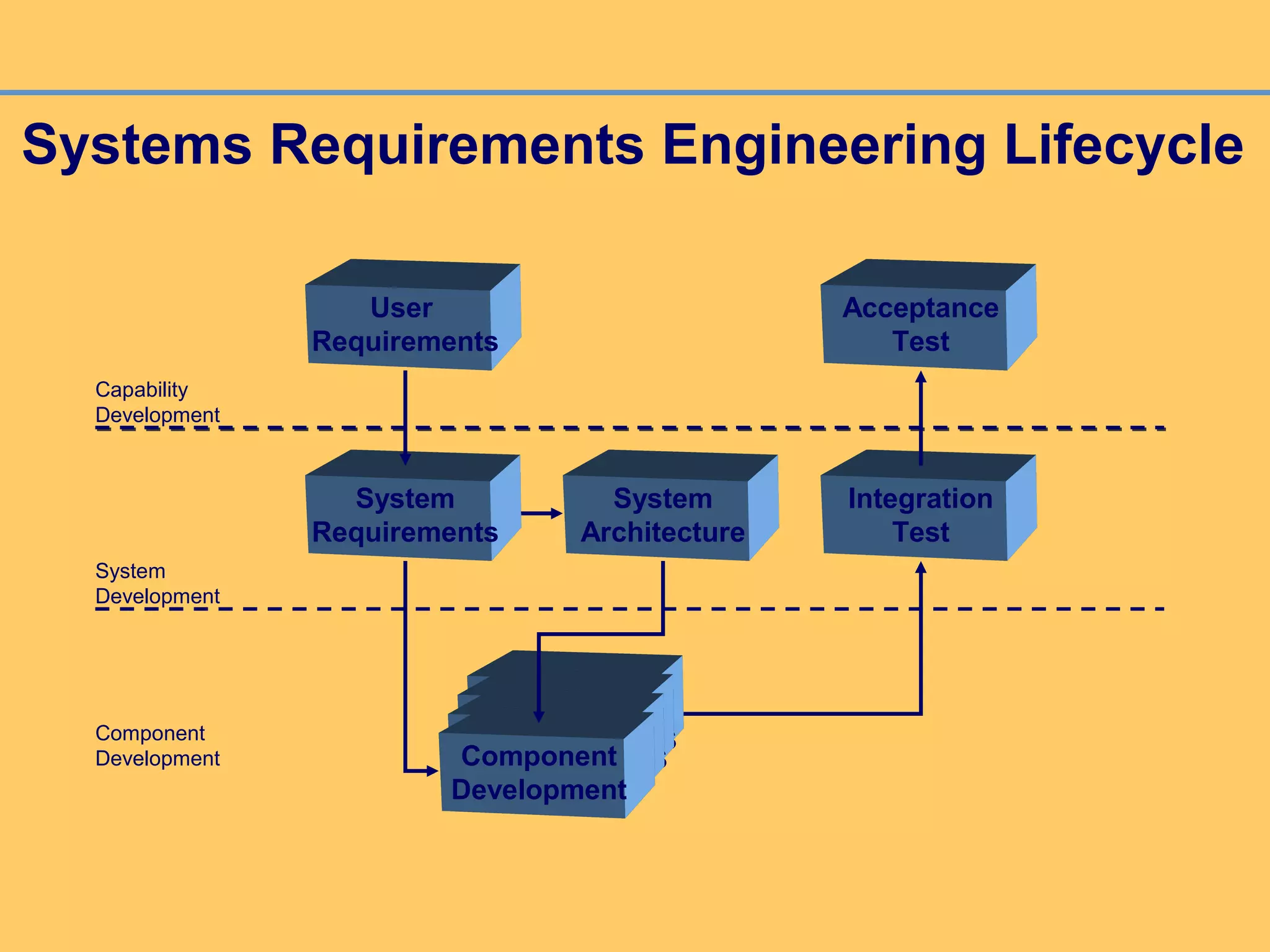 Systems Requirements Engineering Lifecycle

User Requirements

Acceptance Test

Capability Development

System Requirements

System Architecture

Integration Test

System Development

Component Development

Component Development